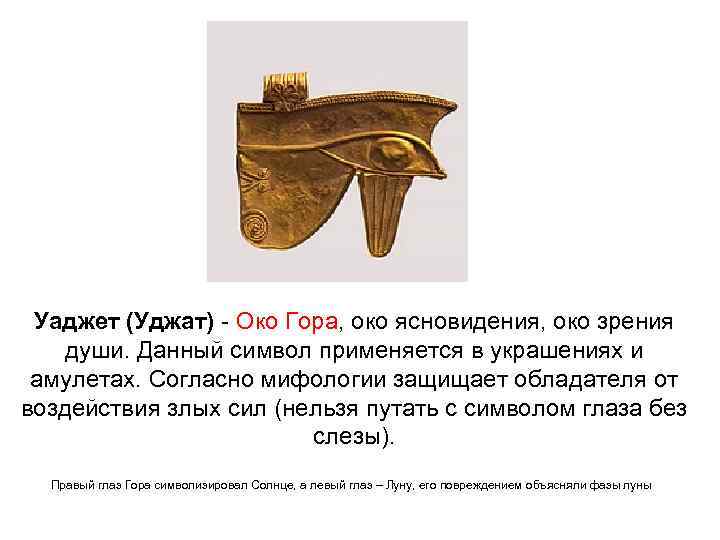 Уаджет (Уджат) - Око Гора, око ясновидения, око зрения души. Данный символ применяется в украшениях и амулетах. Согласно мифологии защищает обладателя от воздействия злых сил (нельзя путать с символом глаза без слезы).

Правый глаз Гора символизировал Солнце, а левый глаз – Луну, его повреждением объясняли фазы луны